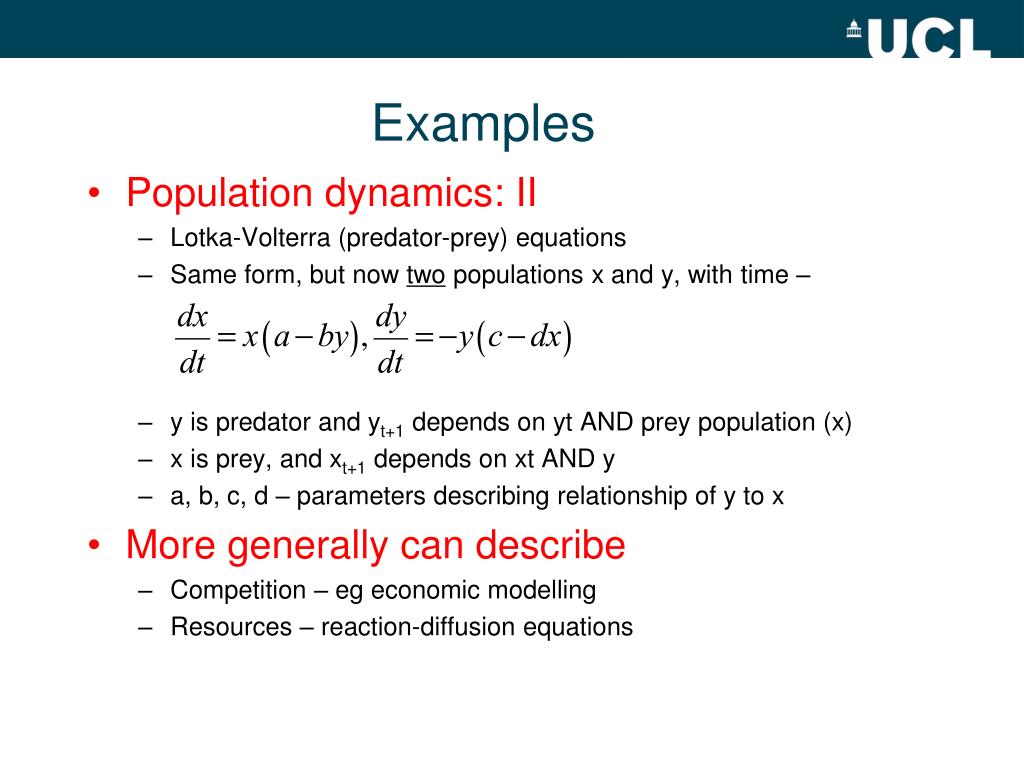 UCL

Examples

• Population dynamics: II
– Lotka-Volterra (predator-prey) equations
– Same form, but now two populations x and y, with time –

$\frac{dx}{dt} = x(a - by), \frac{dy}{dt} = -y(c - dx)$

– y is predator and $y_{t+1}$ depends on yt AND prey population (x)
– x is prey, and $x_{t+1}$ depends on xt AND y
– a, b, c, d – parameters describing relationship of y to x

• More generally can describe
– Competition – eg economic modelling
– Resources – reaction-diffusion equations